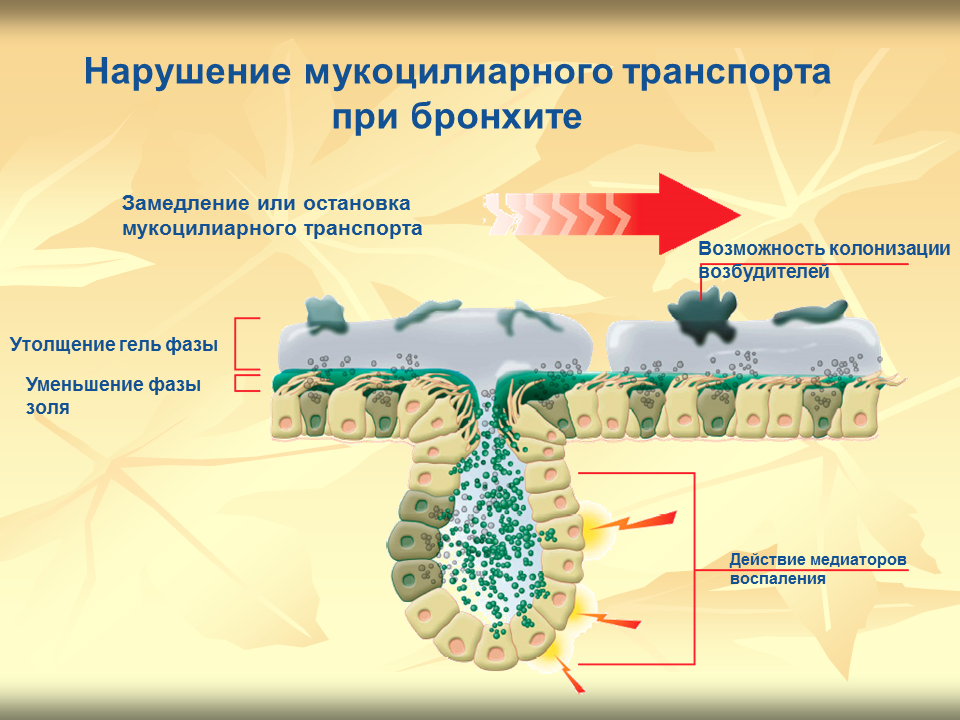 Нарушение мукоцилиарного транспорта при бронхите

Замедление или остановка мукоцилиарного транспорта

Возможность колонизации возбудителей

Утолщение гель фазы

Уменьшение фазы золя

Действие медиаторов воспаления